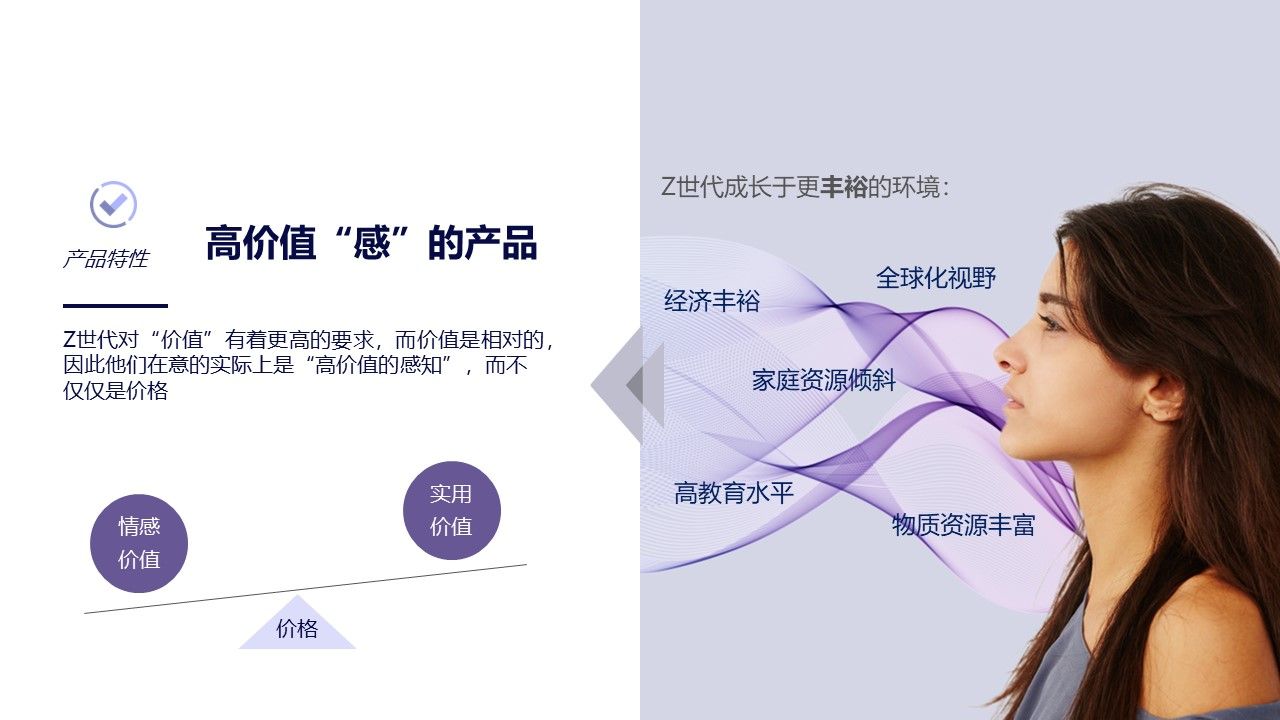 产品特性

高价值“感”的产品

Z世代对“价值”有着更高的要求，而价值是相对的，因此他们在意的实际上是“高价值的感知”，而不仅仅是价格

情感价值

实用价值

价格

Z世代成长于更丰裕的环境：

经济丰裕

全球化视野

家庭资源倾斜

高教育水平

物质资源丰富